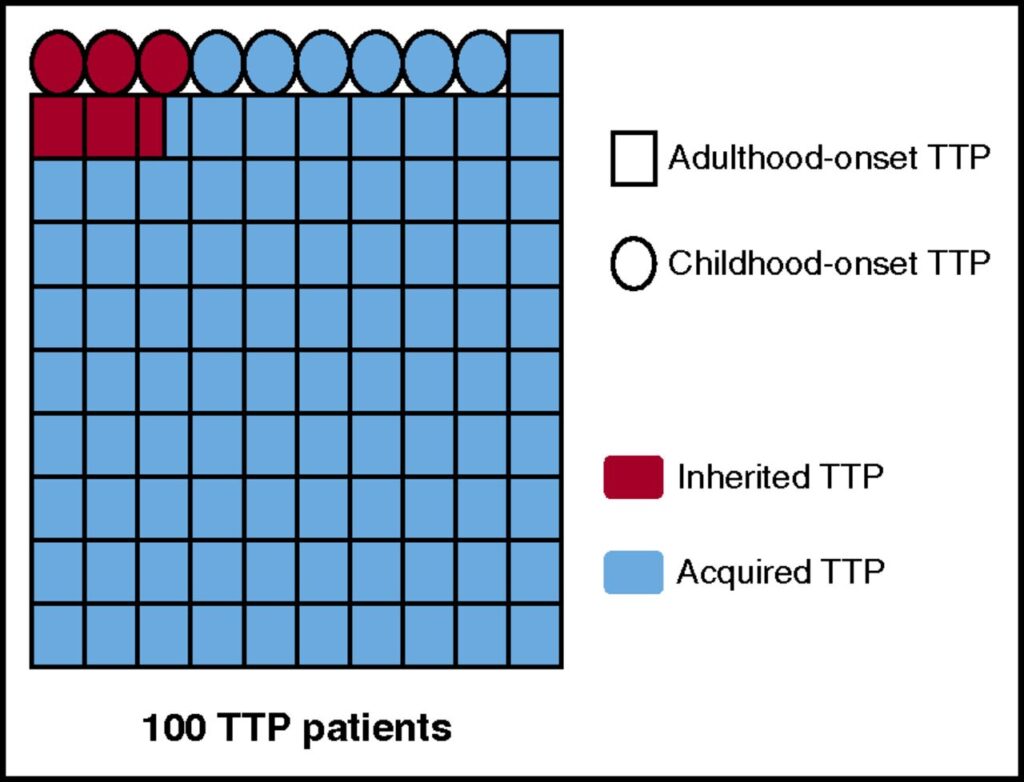 Adulthood-onset TTP

Childhood-onset TTP

Inherited TTP

Acquired TTP

100 TTP patients